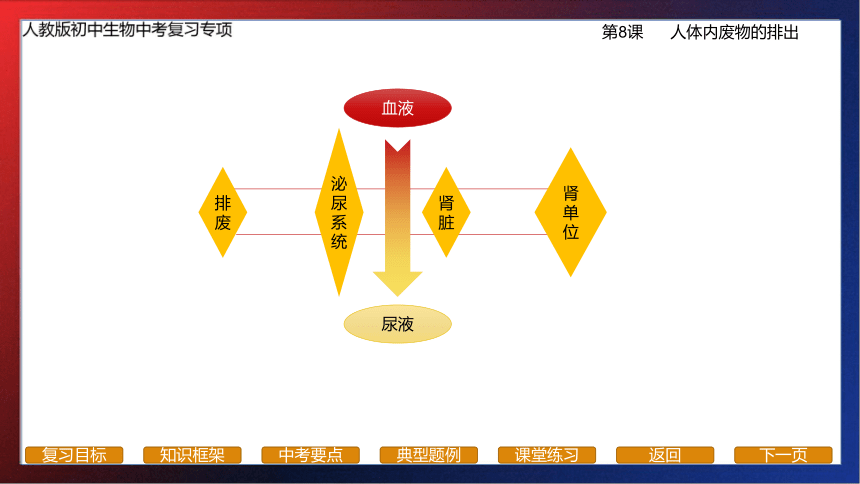 人教版初中生物中考复习专项

第8课　人体内废物的排出

血液

排废

泌尿系统

肾脏

肾单位

尿液

复习目标　知识框架　中考要点　典型题例　课堂练习　返回　下一页